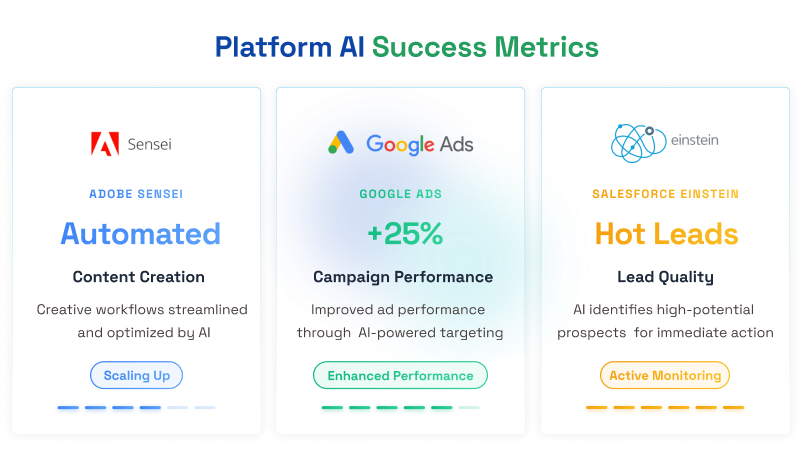 Platform AI Success Metrics

Sensei

ADOBE SENSEI

Automated

Content Creation

Creative workflows streamlined and optimized by AI

Scaling Up

Google Ads

GOOGLE ADS

+25%

Campaign Performance

Improved ad performance through AI-powered targeting

Enhanced Performance

einstein

SALESFORCE EINSTEIN

Hot Leads

Lead Quality

AI identifies high-potential prospects for immediate action

Active Monitoring